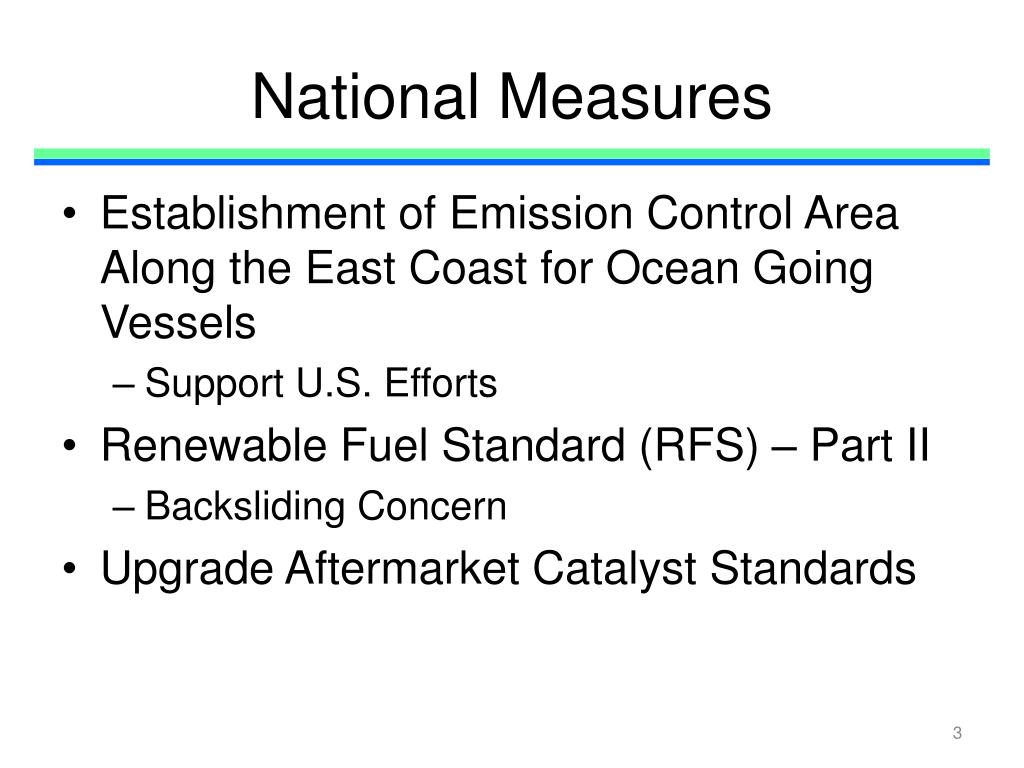 National Measures

• Establishment of Emission Control Area Along the East Coast for Ocean Going Vessels
– Support U.S. Efforts
• Renewable Fuel Standard (RFS) – Part II
– Backsliding Concern
• Upgrade Aftermarket Catalyst Standards

3